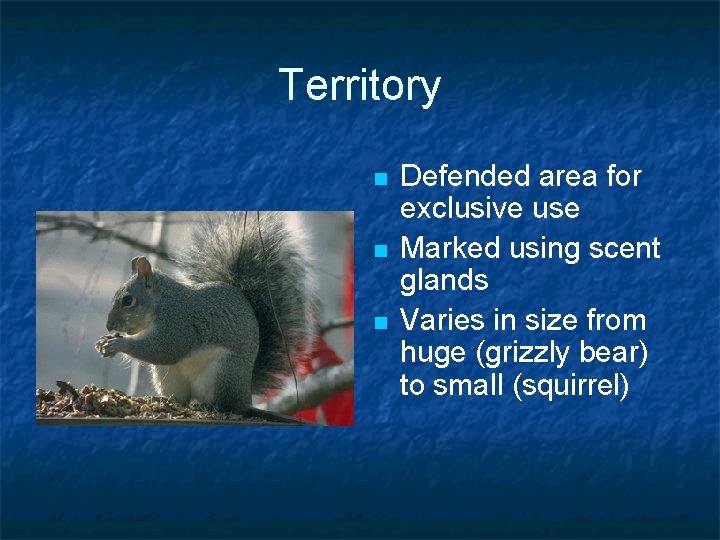 Territory

- Defended area for exclusive use
- Marked using scent glands
- Varies in size from huge (grizzly bear) to small (squirrel)